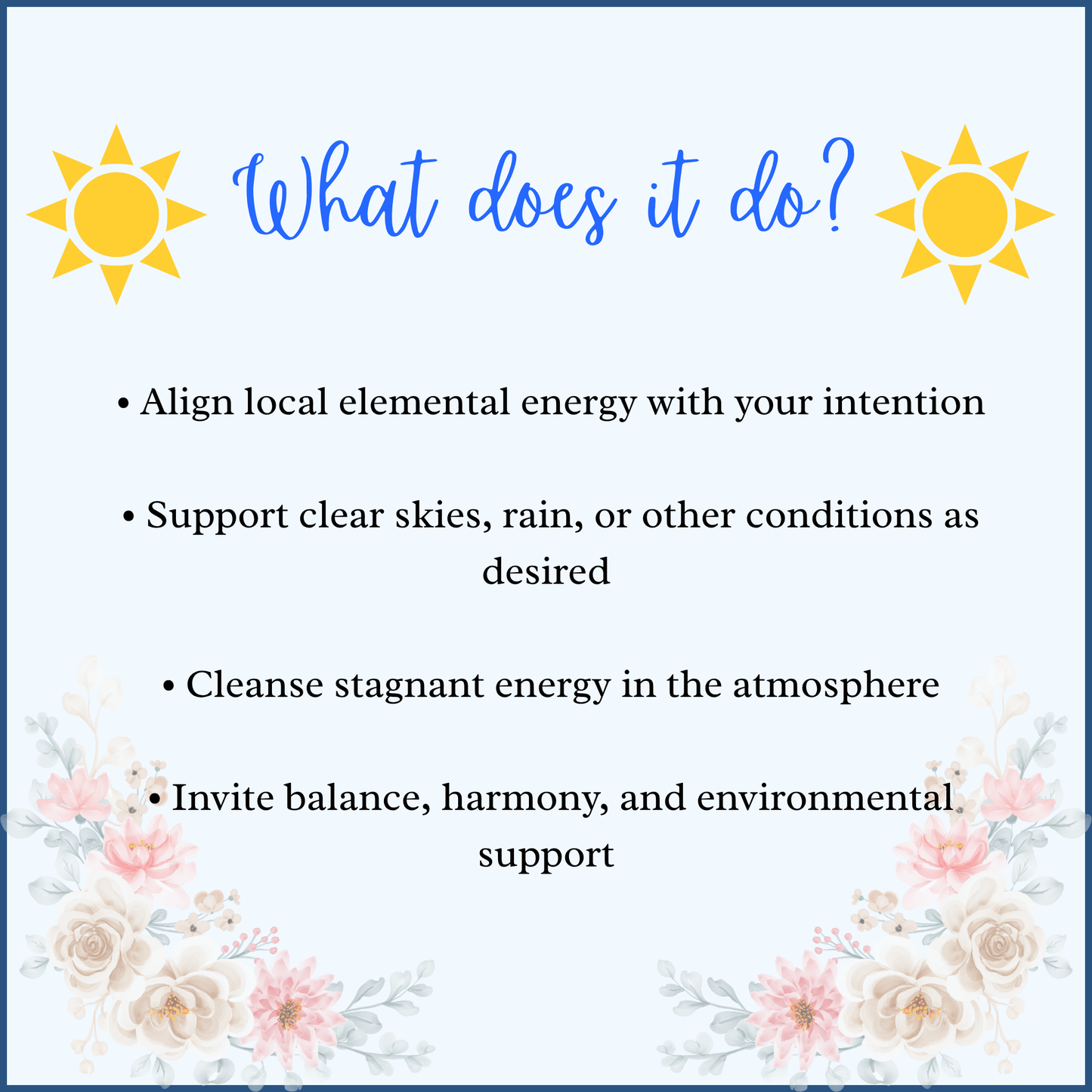 What does it do?

• Align local elemental energy with your intention

• Support clear skies, rain, or other conditions as desired

• Cleanse stagnant energy in the atmosphere

• Invite balance, harmony, and environmental support